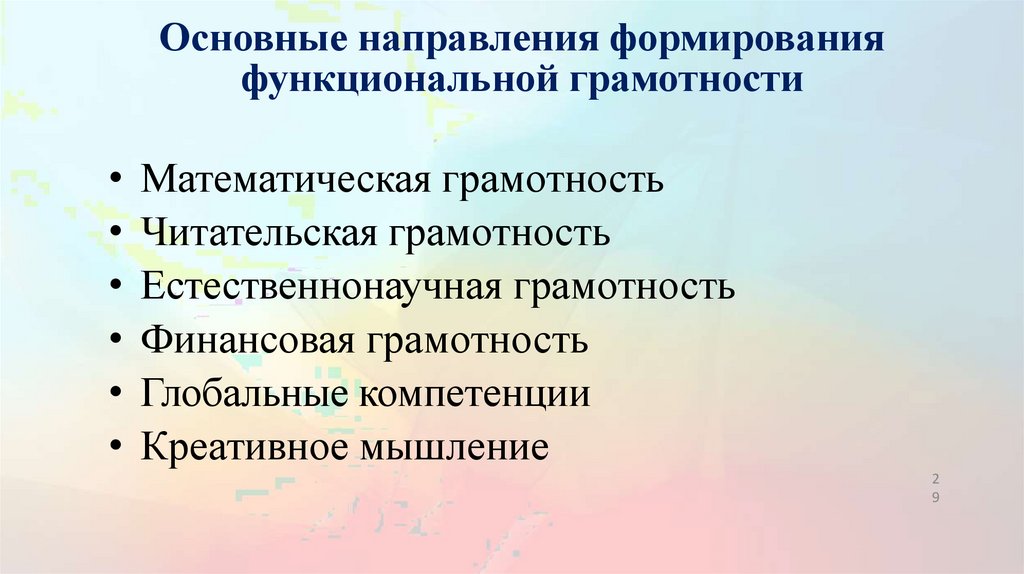 Основные направления формирования функциональной грамотности

• Математическая грамотность
• Читательская грамотность
• Естественнонаучная грамотность
• Финансовая грамотность
• Глобальные компетенции
• Креативное мышление

29